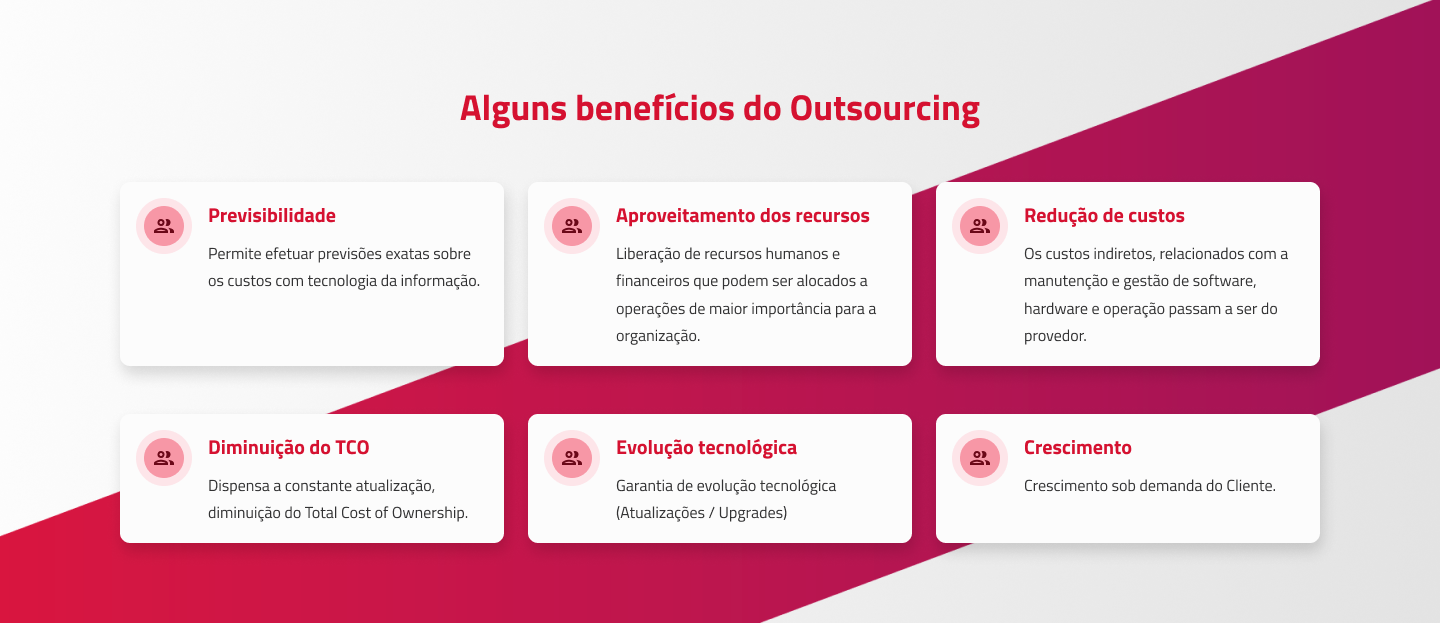 Alguns benefícios do Outsourcing

Previsibilidade

Permite efetuar previsões exatas sobre os custos com tecnologia da informação.

Aproveitamento dos recursos

Liberação de recursos humanos e financeiros que podem ser alocados a operações de maior importância para a organização.

Redução de custos

Os custos indiretos, relacionados com a manutenção e gestão de software, hardware e operação passam a ser do provedor.

Diminuição do TCO

Dispensa a constante atualização, diminuição do Total Cost of Ownership.

Evolução tecnológica

Garantia de evolução tecnológica (Atualizações / Upgrades)

Crescimento

Crescimento sob demanda do Cliente.